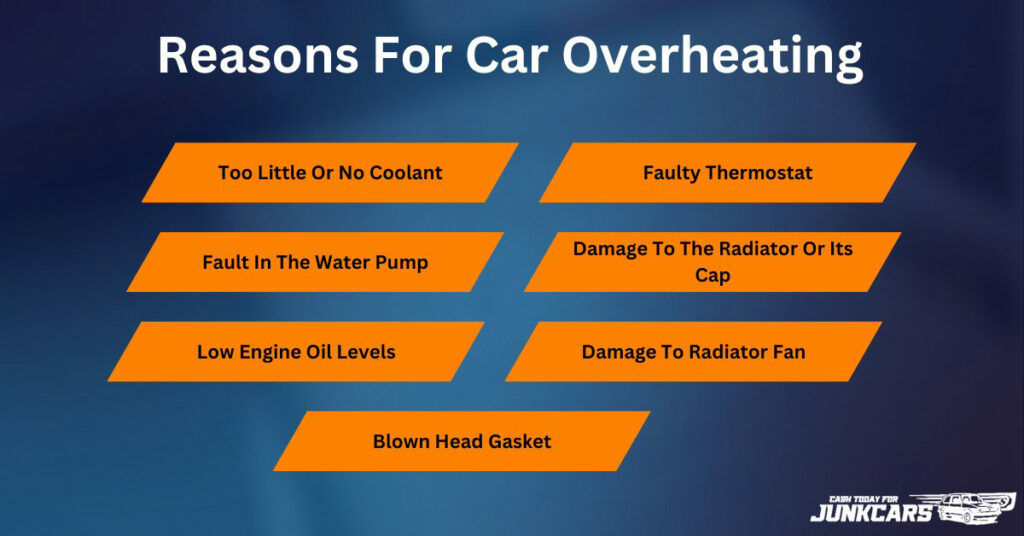 Reasons For Car Overheating

Too Little Or No Coolant

Faulty Thermostat

Fault In The Water Pump

Damage To The Radiator Or Its Cap

Low Engine Oil Levels

Damage To Radiator Fan

Blown Head Gasket

CASH TODAY FOR
JUNKCARS